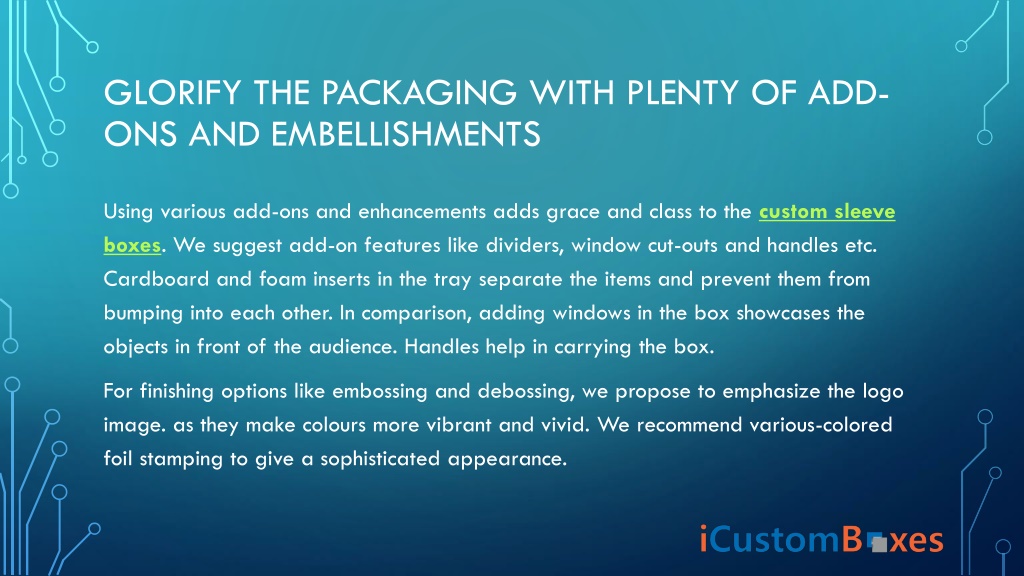 GLORIFY THE PACKAGING WITH PLENTY OF ADD-ONS AND EMBELLISHMENTS

Using various add-ons and enhancements adds grace and class to the custom sleeve boxes. We suggest add-on features like dividers, window cut-outs and handles etc. Cardboard and foam inserts in the tray separate the items and prevent them from bumping into each other. In comparison, adding windows in the box showcases the objects in front of the audience. Handles help in carrying the box.

For finishing options like embossing and debossing, we propose to emphasize the logo image. as they make colours more vibrant and vivid. We recommend various-colored foil stamping to give a sophisticated appearance.

iCustomBoxes